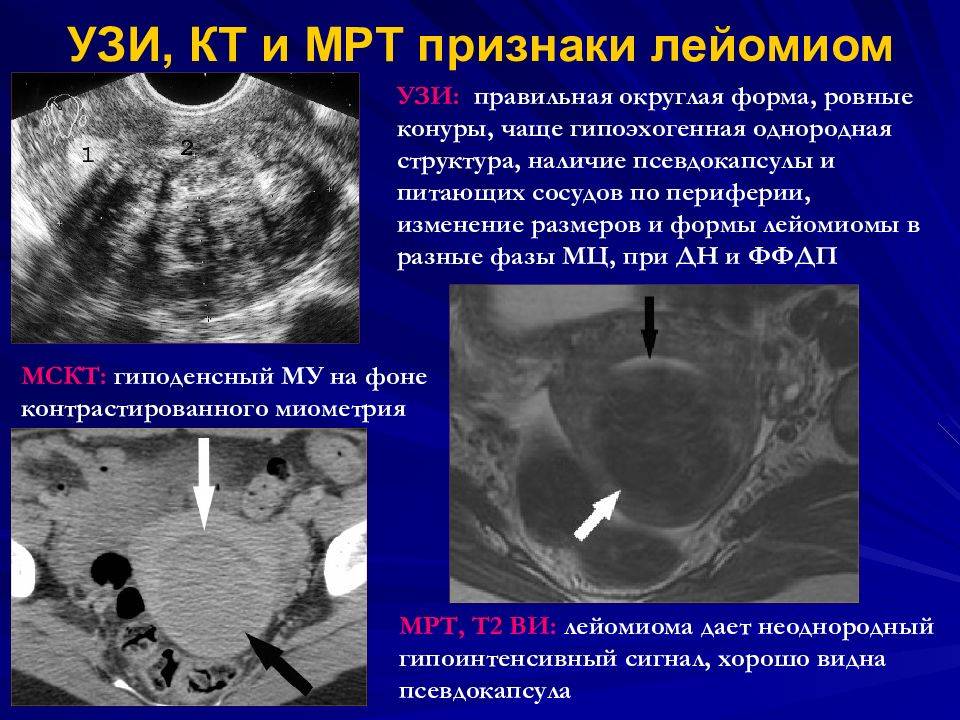 УЗИ, КТ и МРТ признаки лейомиом

1 2

УЗИ: правильная округлая форма, ровные конуры, чаще гипоэхогенная однородная структура, наличие псевдокапсулы и питающих сосудов по периферии, изменение размеров и формы лейомиомы в разные фазы МЦ, при ДН и ФФДП

МСКТ: гиподенсный МУ на фоне контрастированного миометрия

МРТ, Т2 ВИ: лейомиома дает неоднородный гипоинтенсивный сигнал, хорошо видна псевдокапсула